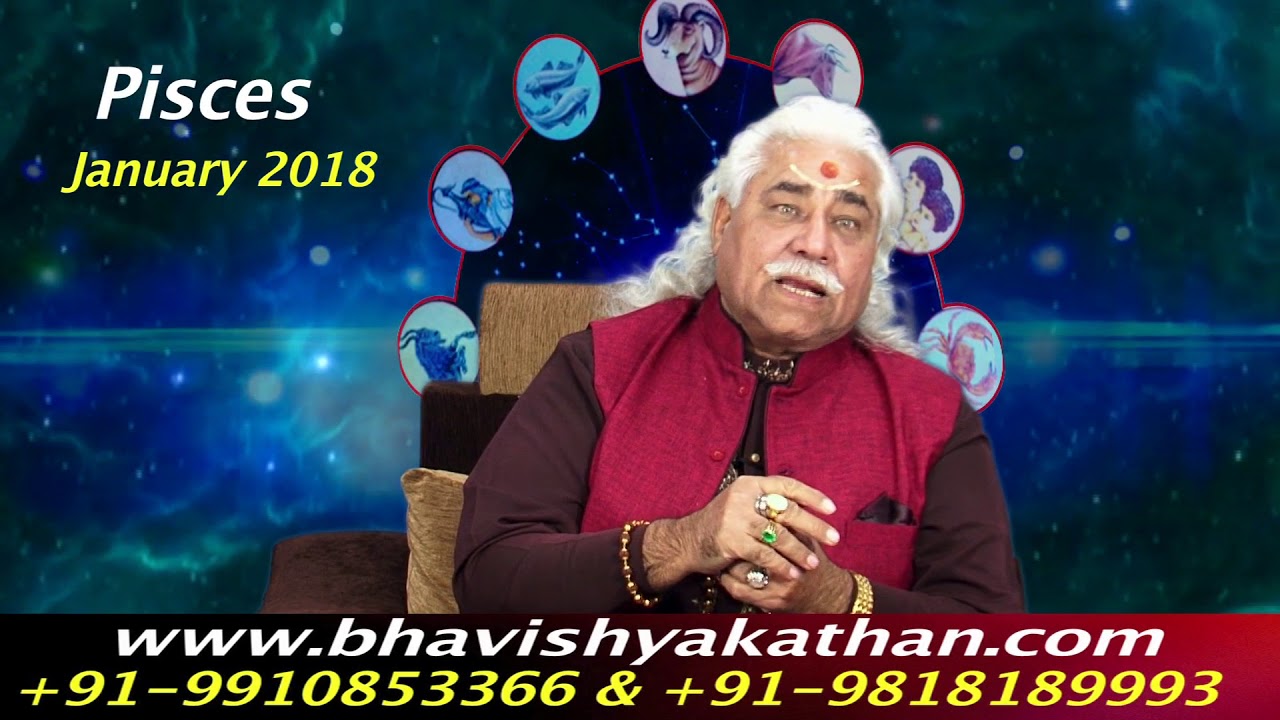 Pisces
January 2018

www.bhavishyakathan.com
+91-9910853366 & +91-9818189993